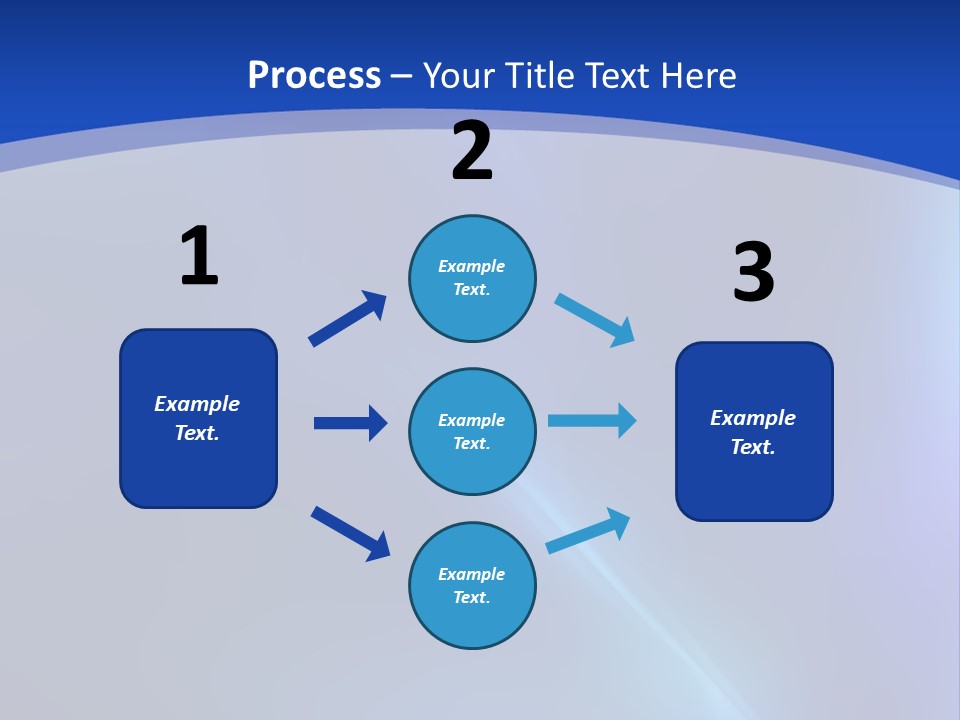 Process – Your Title Text Here

1

Example Text.

2

Example Text.

Example Text.

Example Text.

3

Example Text.